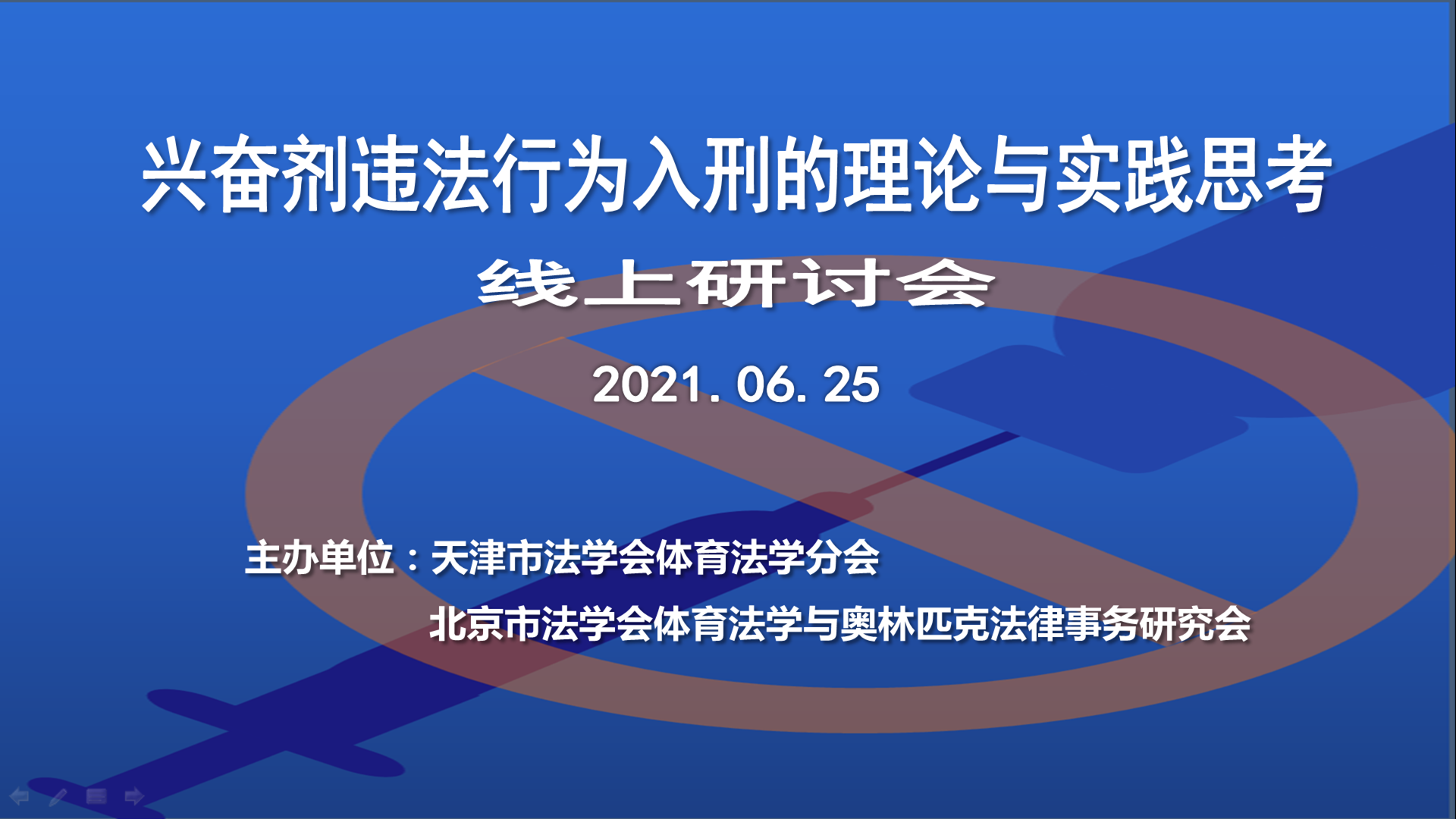 兴奋剂违法行为入刑的理论与实践思考

线上研讨会

2021. 06. 25

主办单位：天津市法学会体育法学分会

北京市法学会体育法学与奥林匹克法律事务研究会